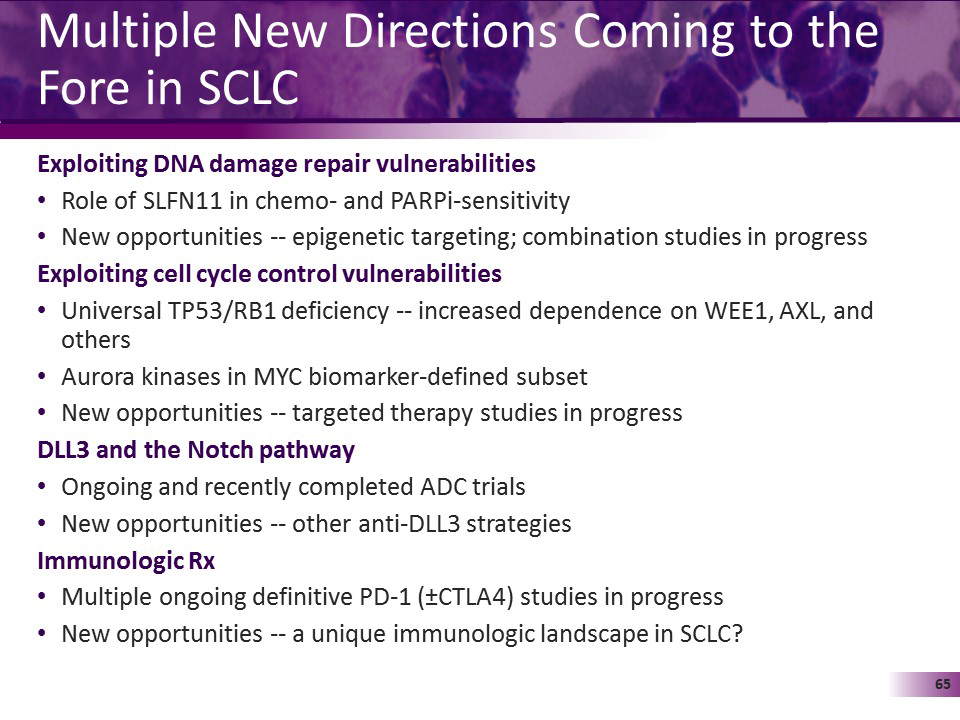 Multiple New Directions Coming to the Fore in SCLC

Exploiting DNA damage repair vulnerabilities

• Role of SLFN11 in chemo- and PARPi-sensitivity

• New opportunities -- epigenetic targeting; combination studies in progress

Exploiting cell cycle control vulnerabilities

• Universal TP53/RB1 deficiency -- increased dependence on WEE1, AXL, and others

• Aurora kinases in MYC biomarker-defined subset

• New opportunities -- targeted therapy studies in progress

DLL3 and the Notch pathway

• Ongoing and recently completed ADC trials

• New opportunities -- other anti-DLL3 strategies

Immunologic Rx

• Multiple ongoing definitive PD-1 (±CTLA4) studies in progress

• New opportunities -- a unique immunologic landscape in SCLC?

65